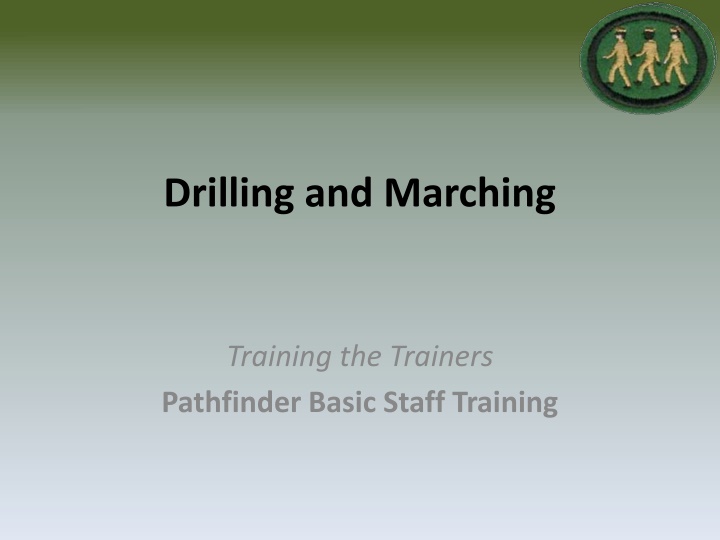 Drilling and Marching

Training the Trainers

Pathfinder Basic Staff Training